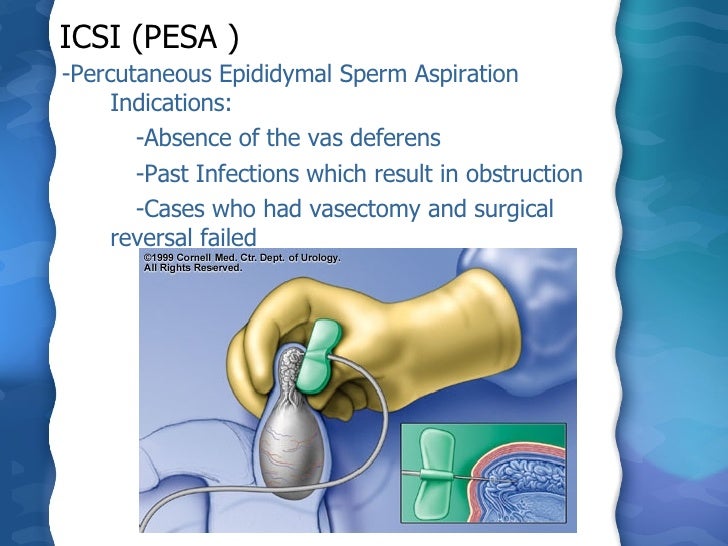 ICSI (PESA )

-Percutaneous Epididymal Sperm Aspiration

Indications:

-Absence of the vas deferens

-Past Infections which result in obstruction

-Cases who had vasectomy and surgical reversal failed

©1999 Cornell Med. Ctr. Dept. of Urology. All Rights Reserved.